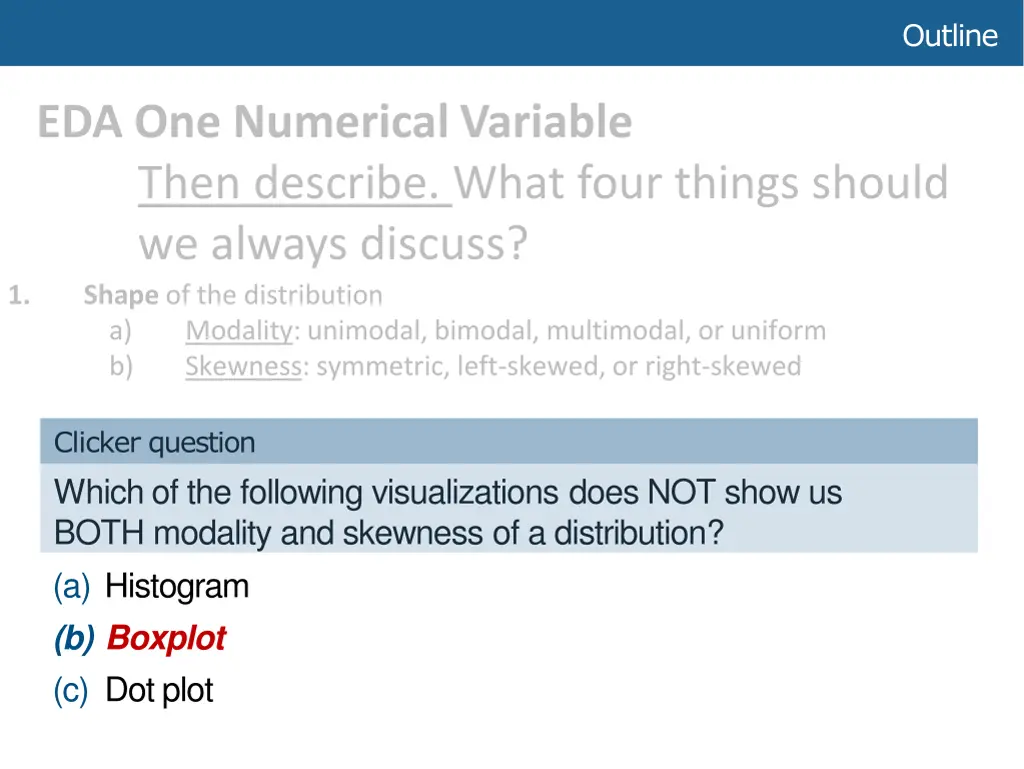 Outline

EDA One Numerical Variable

Then describe. What four things should we always discuss?

1. Shape of the distribution
a) Modality: unimodal, bimodal, multimodal, or uniform
b) Skewness: symmetric, left-skewed, or right-skewed

Clicker question

Which of the following visualizations does NOT show us BOTH modality and skewness of a distribution?

(a) Histogram
(b) Boxplot
(c) Dot plot